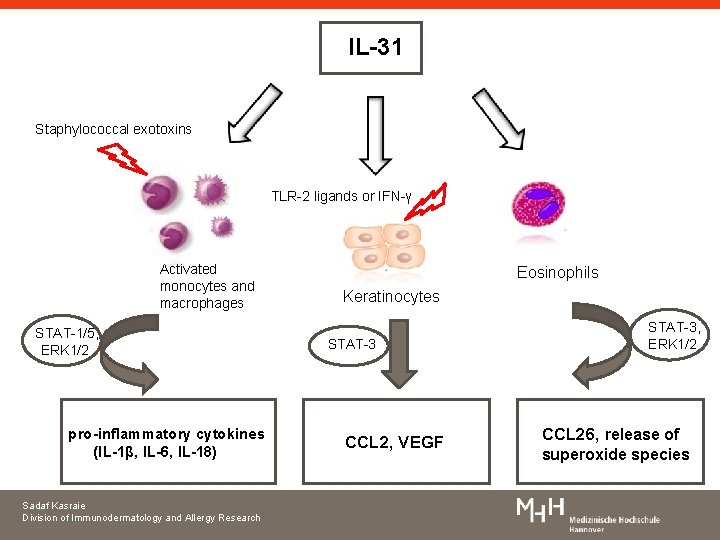 IL-31

Staphylococcal exotoxins

TLR-2 ligands or IFN-γ

Activated monocytes and macrophages

Keratinocytes

Eosinophils

STAT-1/5, ERK1/2

STAT-3

STAT-3, ERK1/2

pro-inflammatory cytokines (IL-1β, IL-6, IL-18)

CCL2, VEGF

CCL26, release of superoxide species

Sadaf Kasraie
Division of Immunodermatology and Allergy Research

MHH Medizinische Hochschule Hannover